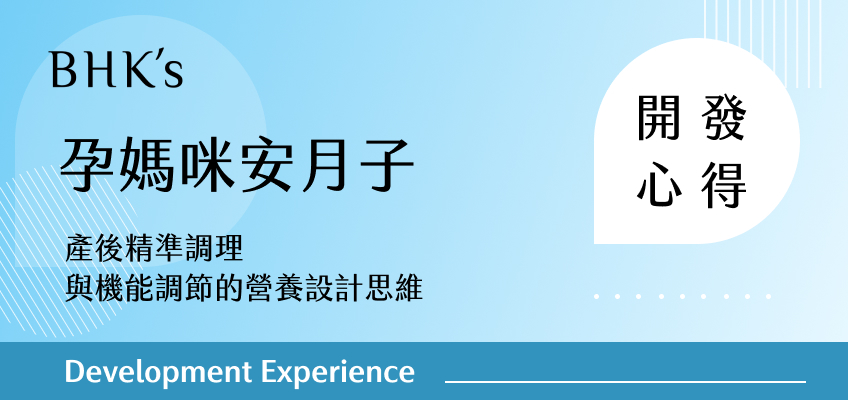 BHK's

孕媽咪安月子

產後精準調理
與機能調節的營養設計思維

開發
心得

Development Experience